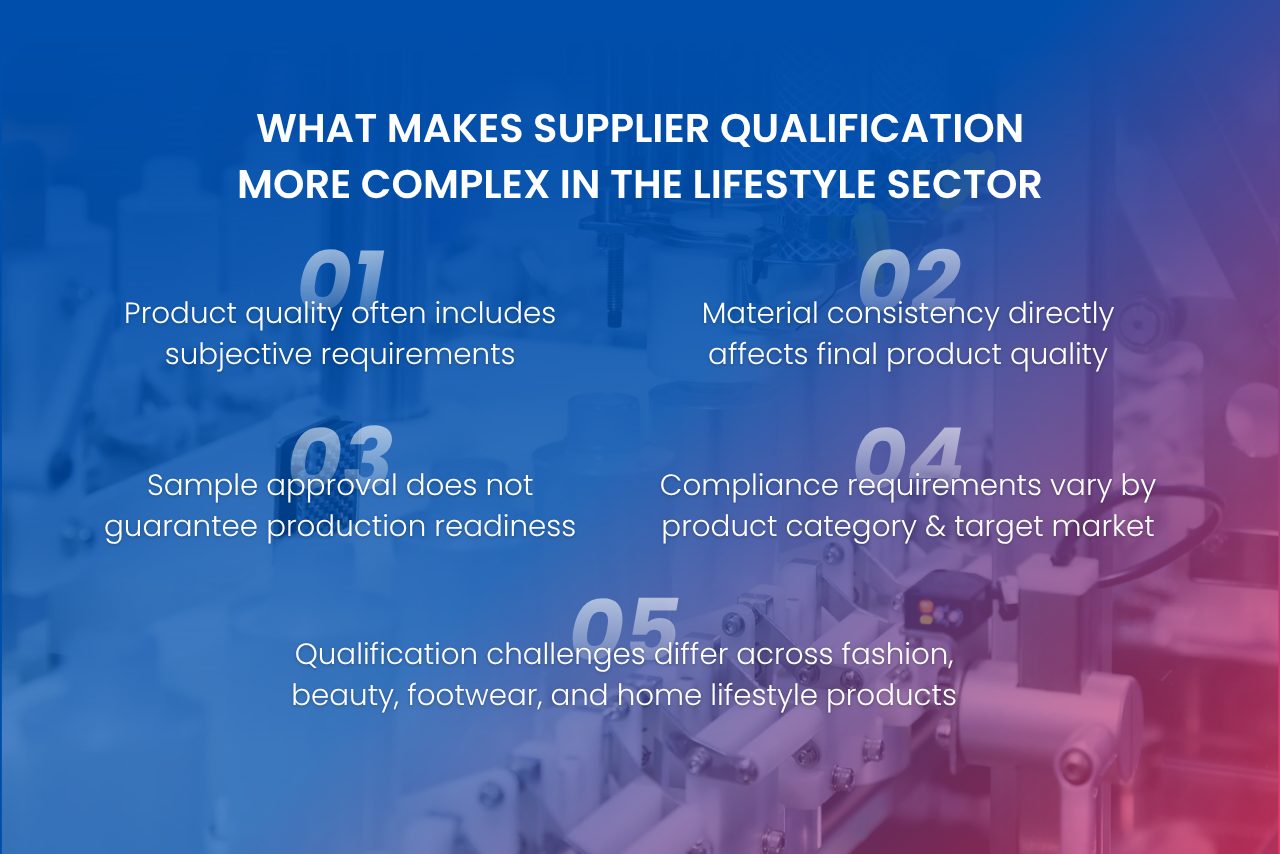 WHAT MAKES SUPPLIER QUALIFICATION MORE COMPLEX IN THE LIFESTYLE SECTOR

01
Product quality often includes subjective requirements

02
Material consistency directly affects final product quality

03
Sample approval does not guarantee production readiness

04
Compliance requirements vary by product category & target market

05
Qualification challenges differ across fashion, beauty, footwear, and home lifestyle products